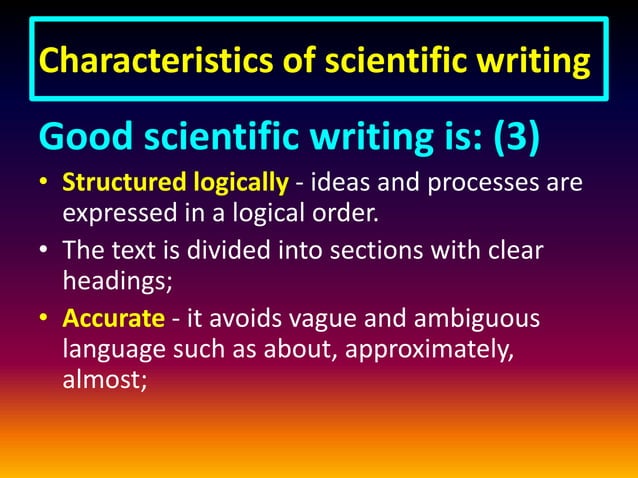 Characteristics of scientific writing

Good scientific writing is: (3)

• Structured logically - ideas and processes are expressed in a logical order.

• The text is divided into sections with clear headings;

• Accurate - it avoids vague and ambiguous language such as about, approximately, almost;